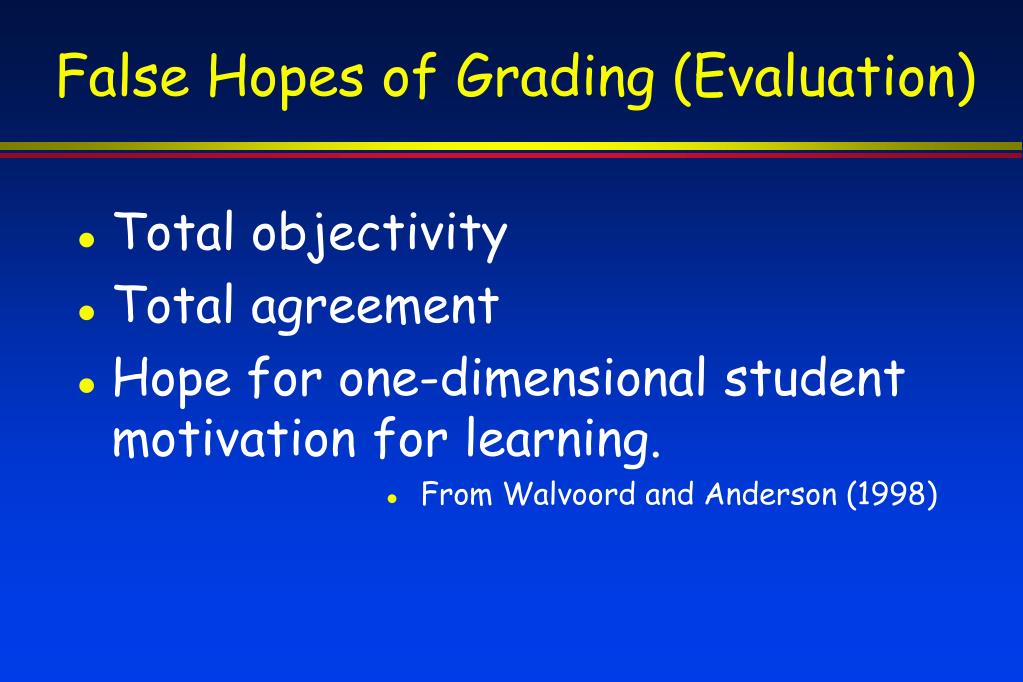 False Hopes of Grading (Evaluation)

- Total objectivity
- Total agreement
- Hope for one-dimensional student motivation for learning.
  - From Walvoord and Anderson (1998)